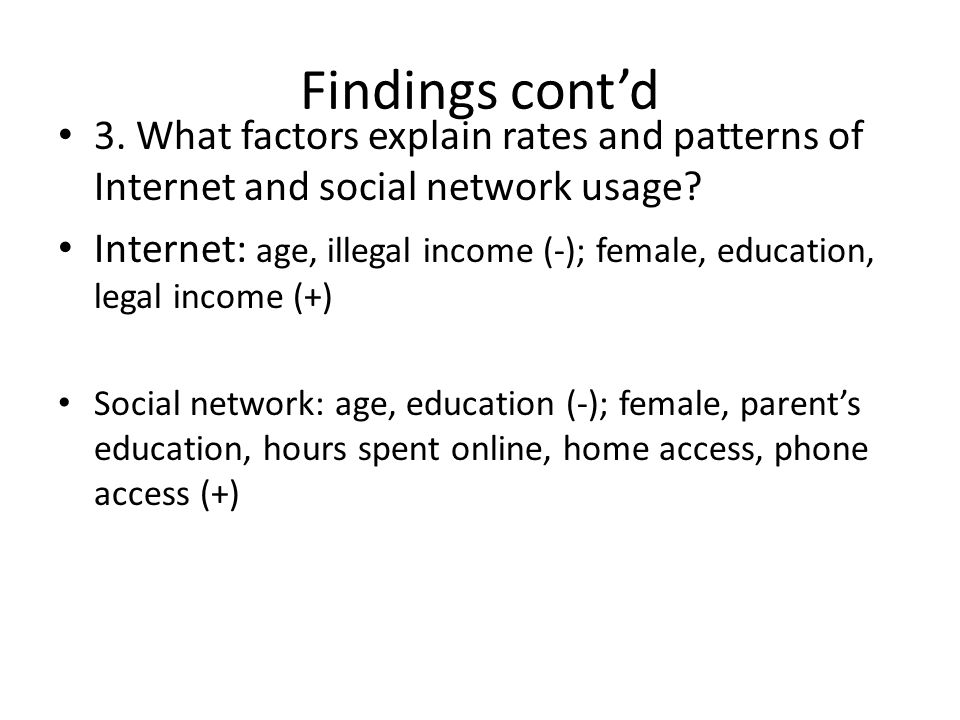 Findings cont’d

• 3. What factors explain rates and patterns of Internet and social network usage?

• Internet: age, illegal income (-); female, education, legal income (+)

• Social network: age, education (-); female, parent’s education, hours spent online, home access, phone access (+)